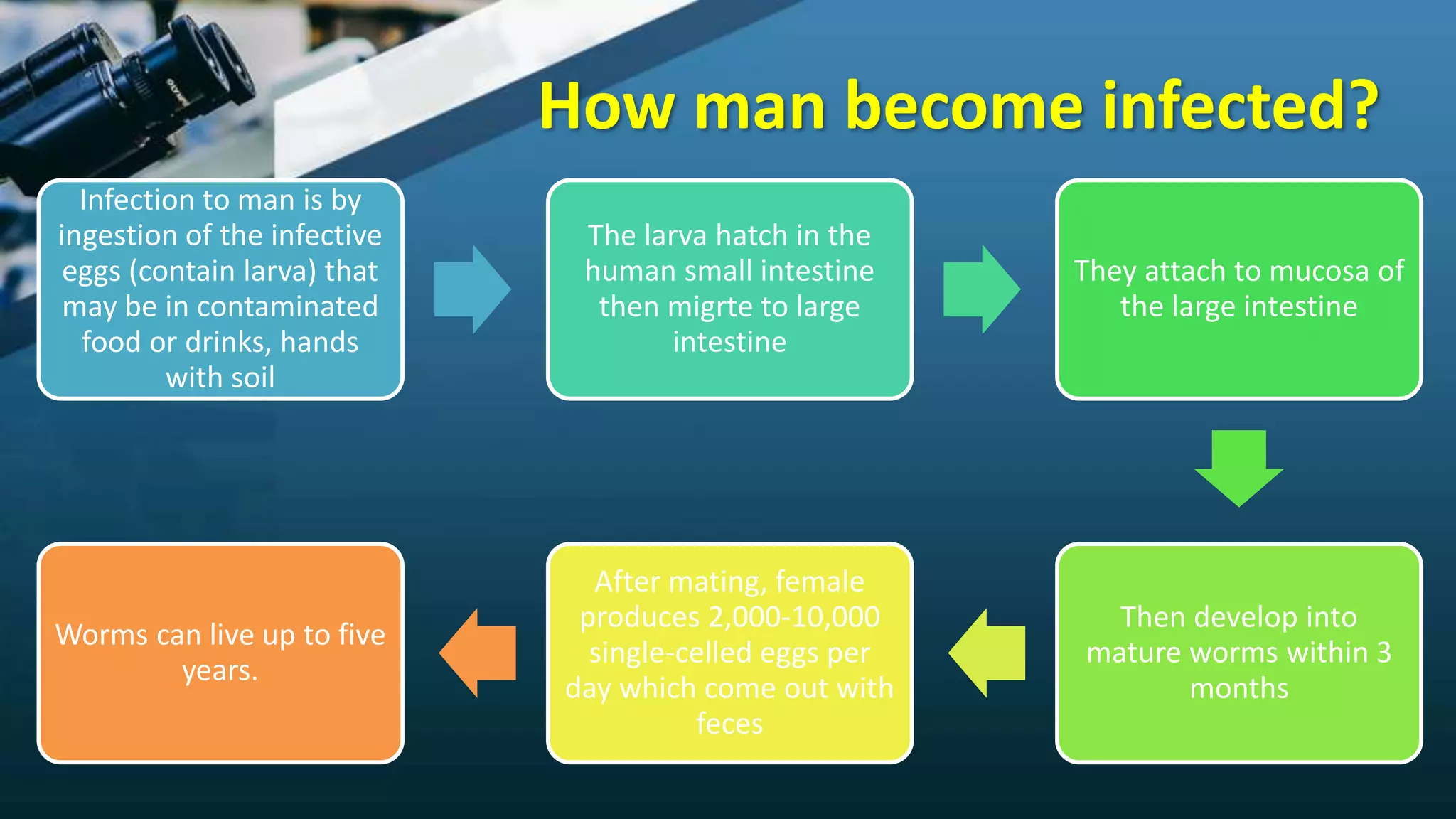 How man become infected?

Infection to man is by ingestion of the infective eggs (contain larva) that may be in contaminated food or drinks, hands with soil

The larva hatch in the human small intestine then migrte to large intestine

They attach to mucosa of the large intestine

Then develop into mature worms within 3 months

After mating, female produces 2,000-10,000 single-celled eggs per day which come out with feces

Worms can live up to five years.